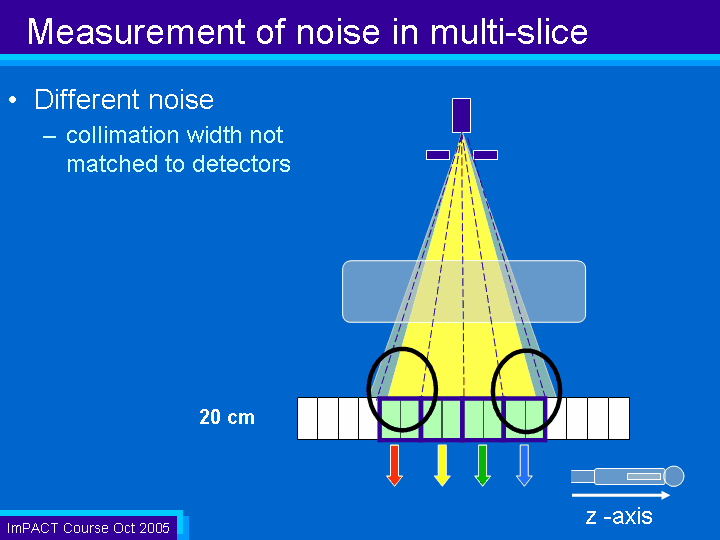 Measurement of noise in multi-slice

• Different noise
– collimation width not matched to detectors

20 cm

z -axis

ImPACT Course Oct 2005